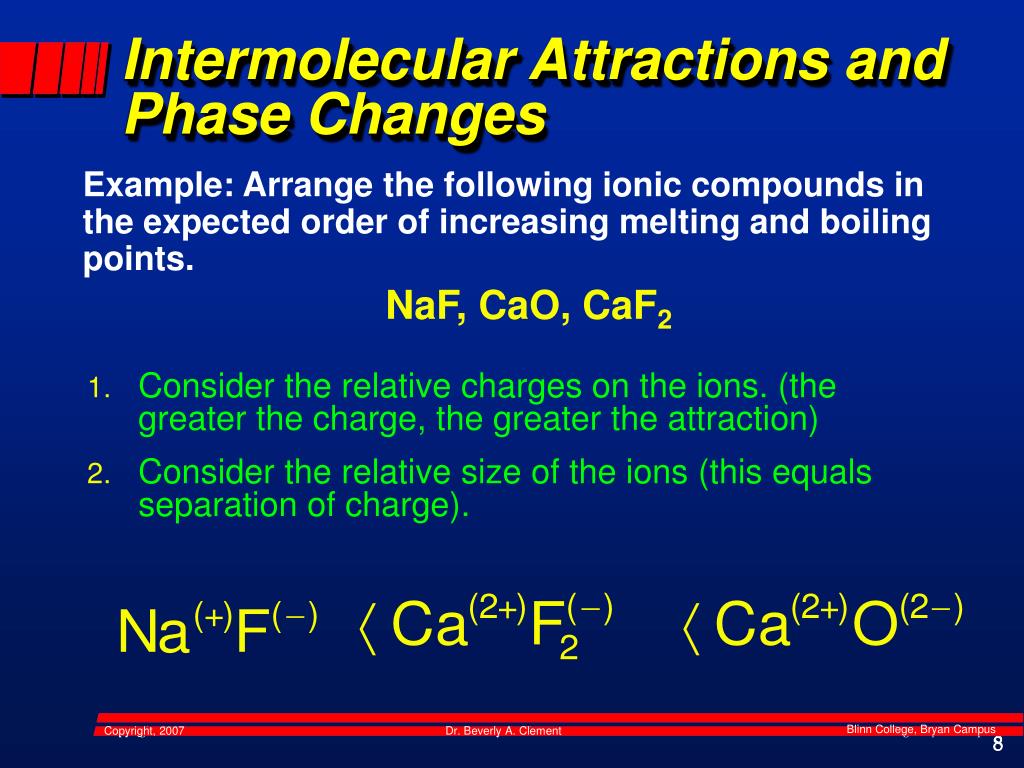 Intermolecular Attractions and Phase Changes

Example: Arrange the following ionic compounds in the expected order of increasing melting and boiling points.

NaF, CaO, $CaF_2$

1. Consider the relative charges on the ions. (the greater the charge, the greater the attraction)
2. Consider the relative size of the ions (this equals separation of charge).

$Na^{(+)}F^{(-)} \langle Ca^{(2+)}F_2^{(-)} \langle Ca^{(2+)}O^{(2-)}$

Copyright, 2007 Dr. Beverly A. Clement Blinn College, Bryan Campus

8